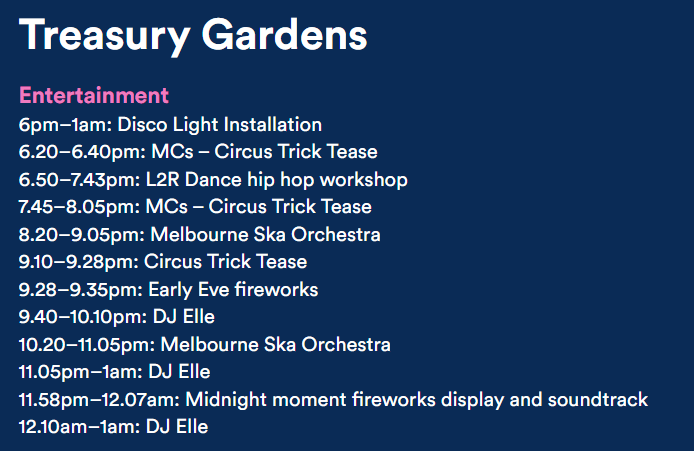 Treasury Gardens

Entertainment
6pm–1am: Disco Light Installation
6.20–6.40pm: MCs – Circus Trick Tease
6.50–7.43pm: L2R Dance hip hop workshop
7.45–8.05pm: MCs – Circus Trick Tease
8.20–9.05pm: Melbourne Ska Orchestra
9.10–9.28pm: Circus Trick Tease
9.28–9.35pm: Early Eve fireworks
9.40–10.10pm: DJ Elle
10.20–11.05pm: Melbourne Ska Orchestra
11.05pm–1am: DJ Elle
11.58pm–12.07am: Midnight moment fireworks display and soundtrack
12.10am–1am: DJ Elle